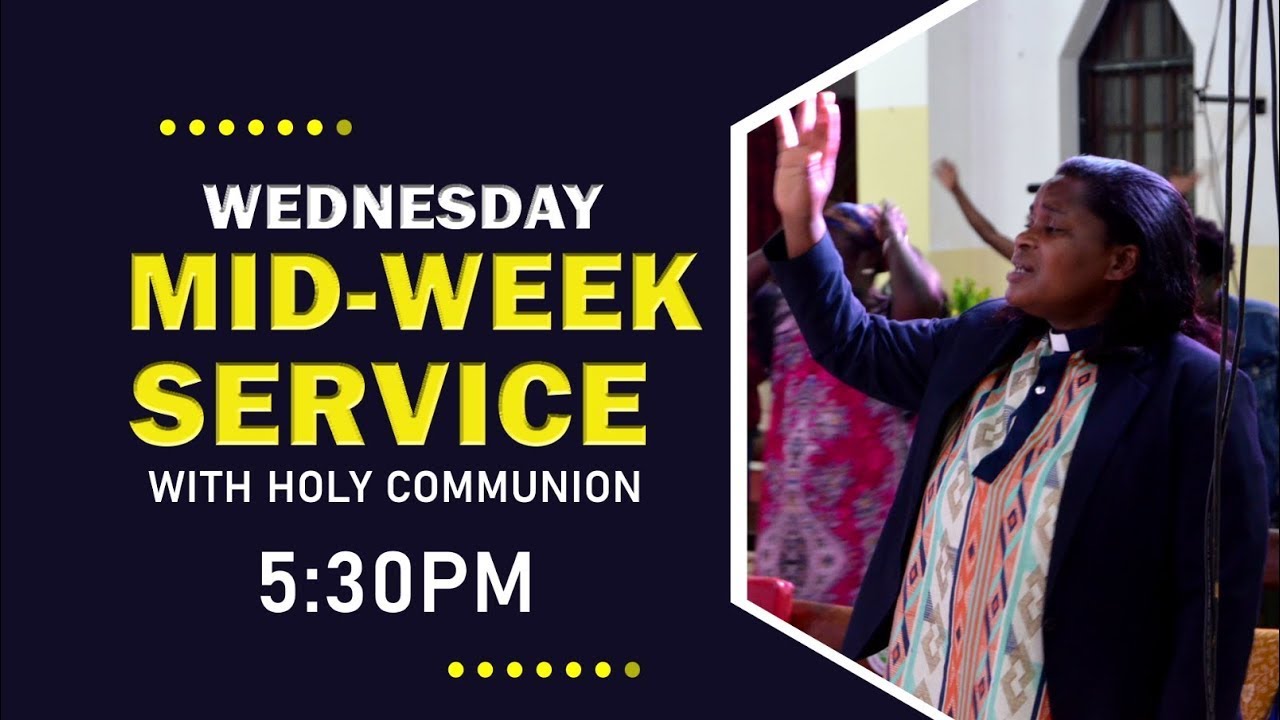 WEDNESDAY
MID-WEEK SERVICE
WITH HOLY COMMUNION

5:30PM